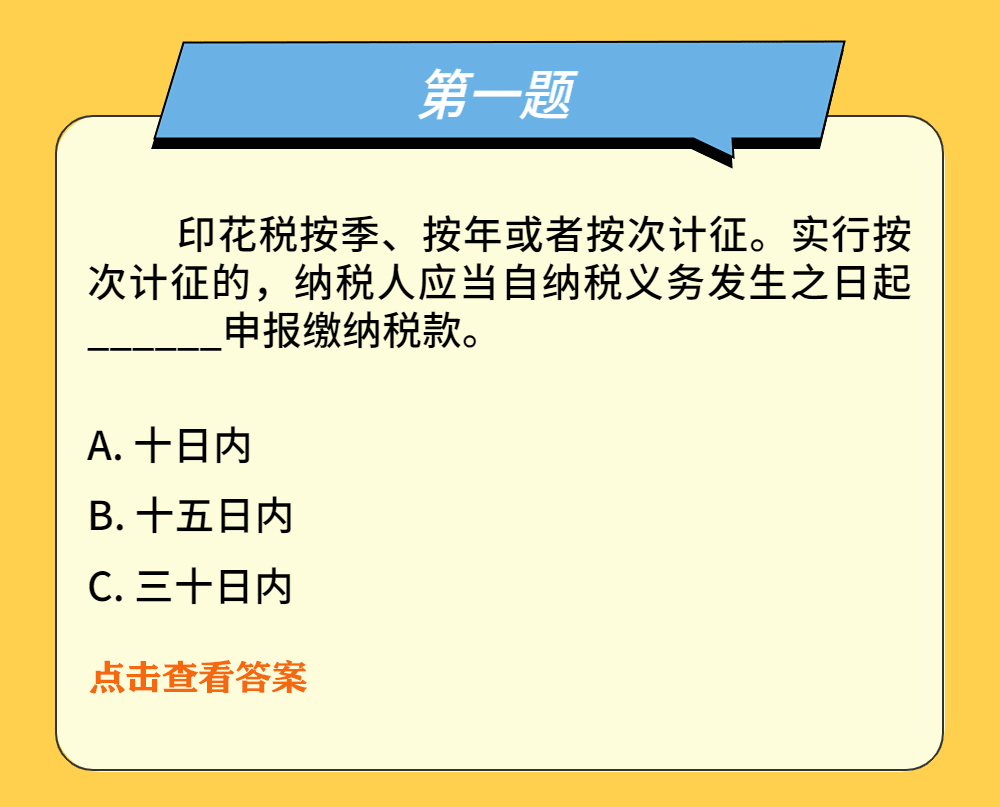 第一题

印花税按季、按年或者按次计征。实行按次计征的，纳税人应当自纳税义务发生之日起______申报缴纳税款。

A. 十日内

B. 十五日内

C. 三十日内

点击查看答案